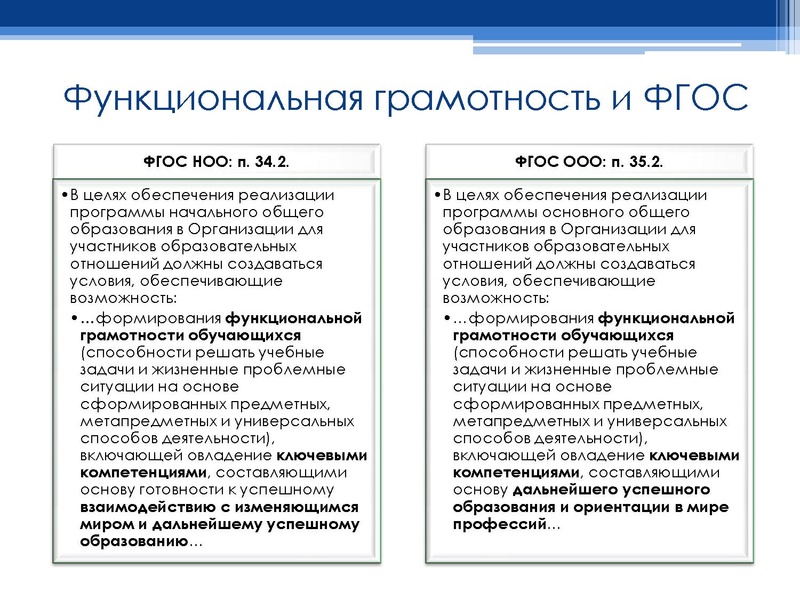 Функциональная грамотность и ФГОС

ФГОС НОО: п. 34.2.

•В целях обеспечения реализации программы начального общего образования в Организации для участников образовательных отношений должны создаваться условия, обеспечивающие возможность:

•…формирования функциональной грамотности обучающихся (способности решать учебные задачи и жизненные проблемные ситуации на основе сформированных предметных, метапредметных и универсальных способов деятельности), включающей овладение ключевыми компетенциями, составляющими основу готовности к успешному взаимодействию с изменяющимся миром и дальнейшему успешному образованию…

ФГОС ООО: п. 35.2.

•В целях обеспечения реализации программы основного общего образования в Организации для участников образовательных отношений должны создаваться условия, обеспечивающие возможность:

•…формирования функциональной грамотности обучающихся (способности решать учебные задачи и жизненные проблемные ситуации на основе сформированных предметных, метапредметных и универсальных способов деятельности), включающей овладение ключевыми компетенциями, составляющими основу дальнейшего успешного образования и ориентации в мире профессий…